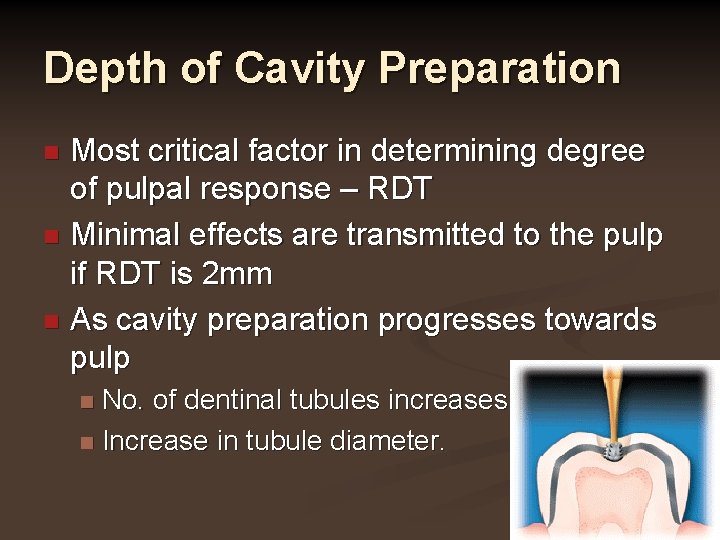 Depth of Cavity Preparation

Most critical factor in determining degree of pulpal response – RDT

Minimal effects are transmitted to the pulp if RDT is 2mm

As cavity preparation progresses towards pulp

No. of dentinal tubules increases

Increase in tubule diameter.